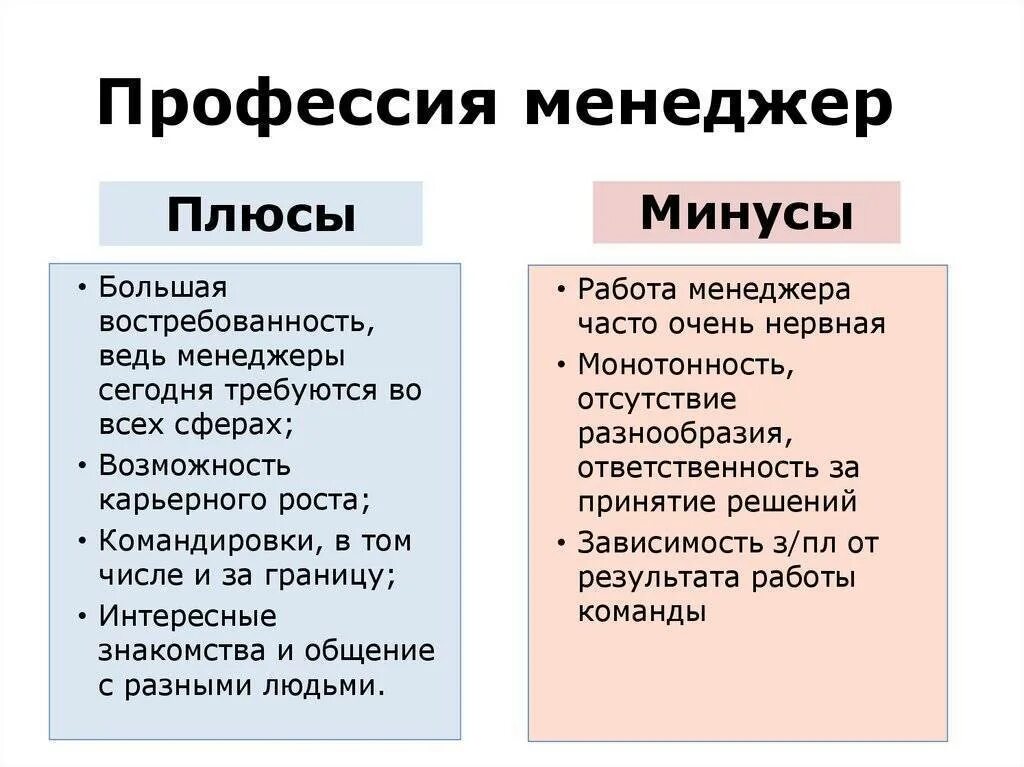 Профессия менеджер

Плюсы

• Большая востребованность, ведь менеджеры сегодня требуются во всех сферах;
• Возможность карьерного роста;
• Командировки, в том числе и за границу;
• Интересные знакомства и общение с разными людьми.

Минусы

• Работа менеджера часто очень нервная
• Монотонность, отсутствие разнообразия, ответственность за принятие решений
• Зависимость з/пл от результата работы команды